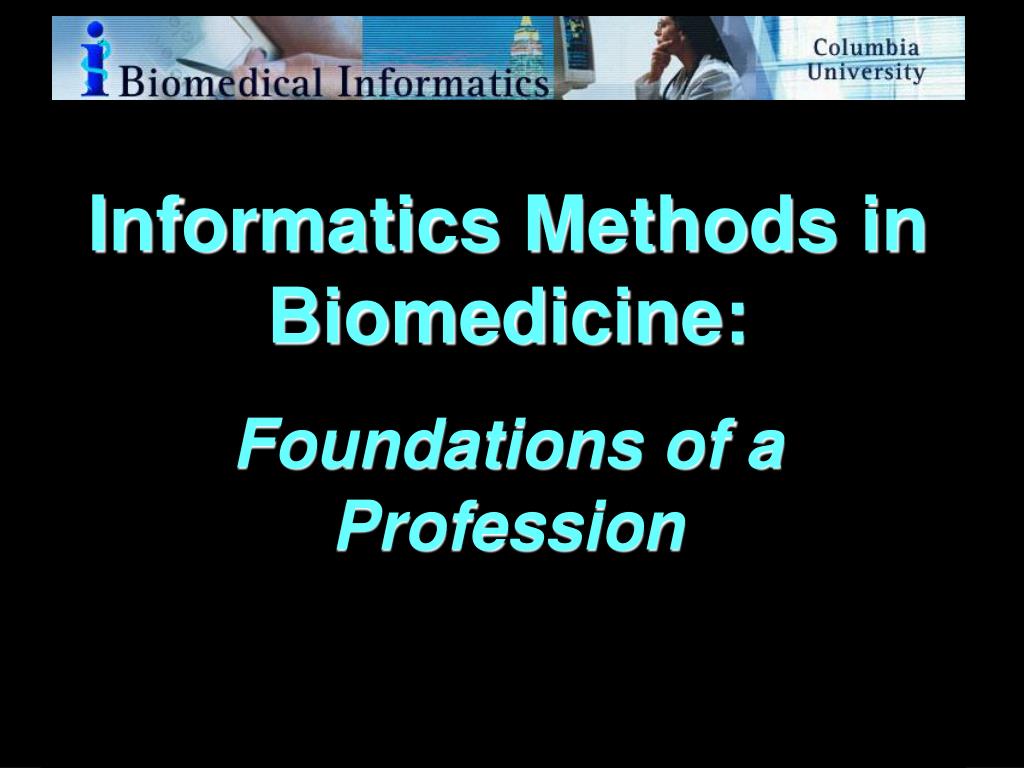 Biomedical Informatics

Columbia University

Informatics Methods in Biomedicine:

Foundations of a Profession